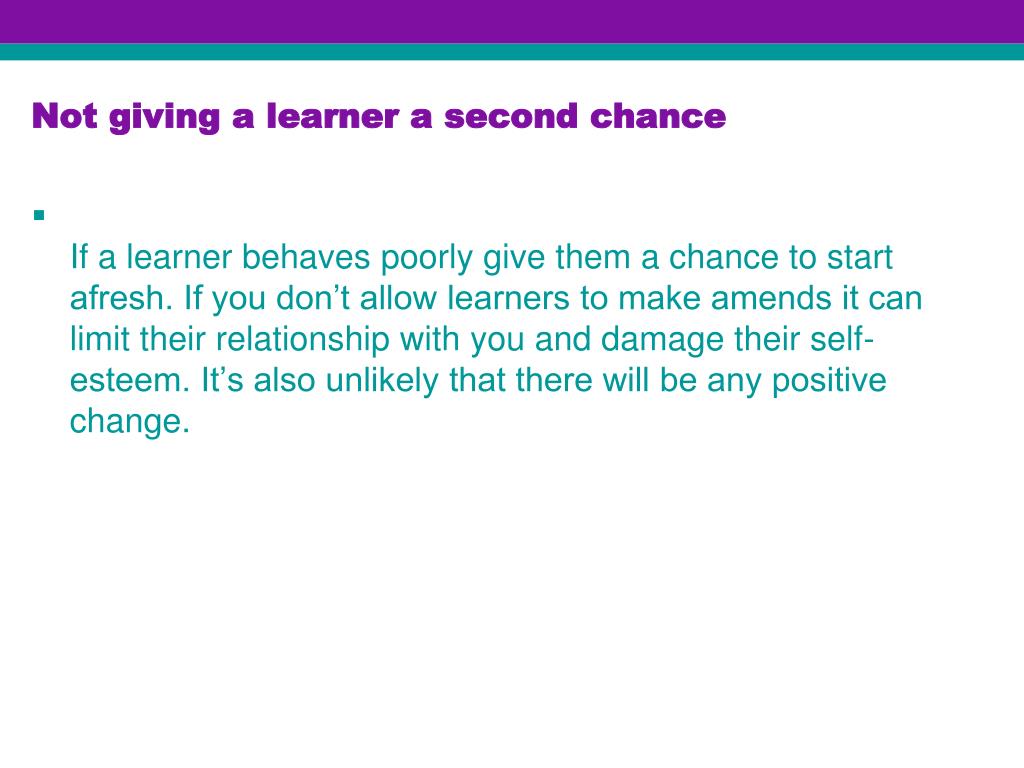 Not giving a learner a second chance

• If a learner behaves poorly give them a chance to start afresh. If you don't allow learners to make amends it can limit their relationship with you and damage their self-esteem. It's also unlikely that there will be any positive change.